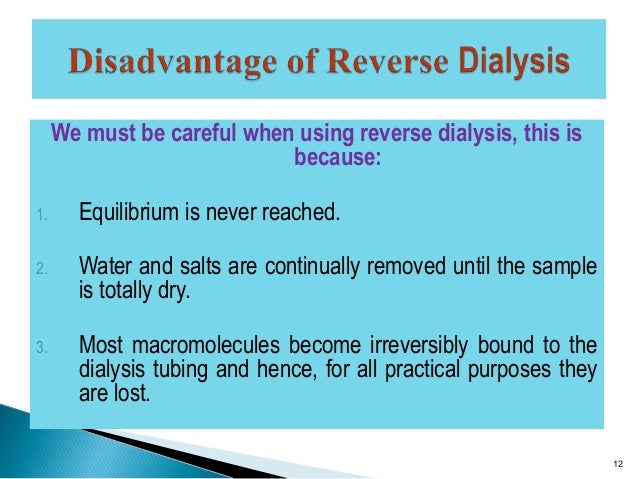 Disadvantage of Reverse Dialysis

We must be careful when using reverse dialysis, this is because:

1. Equilibrium is never reached.

2. Water and salts are continually removed until the sample is totally dry.

3. Most macromolecules become irreversibly bound to the dialysis tubing and hence, for all practical purposes they are lost.

12